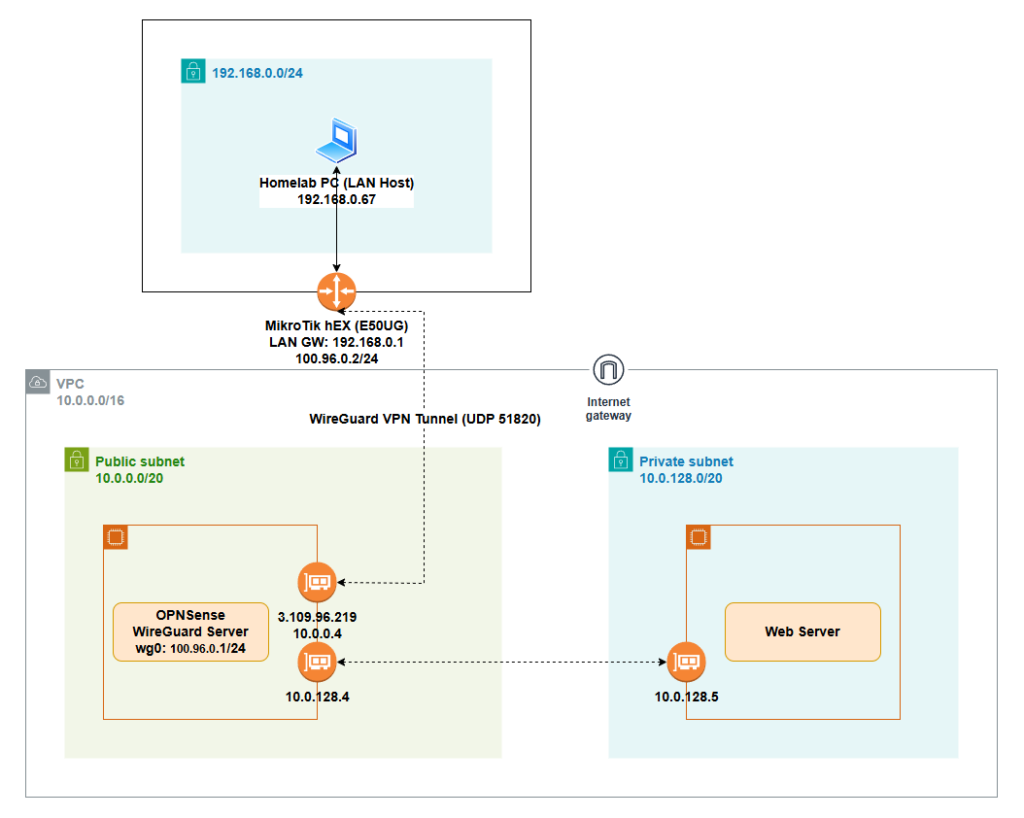 192.168.0.0/24

Homelab PC (LAN Host)
192.168.0.67

MikroTik hEX (E50UG)
LAN GW: 192.168.0.1
100.96.0.2/24

VPC
10.0.0.0/16

Internet gateway

WireGuard VPN Tunnel (UDP 51820)

Public subnet
10.0.0.0/20

OPNSense
WireGuard Server
wg0: 100.96.0.1/24

3.109.96.219
10.0.0.4

10.0.128.4

Private subnet
10.0.128.0/20

Web Server

10.0.128.5